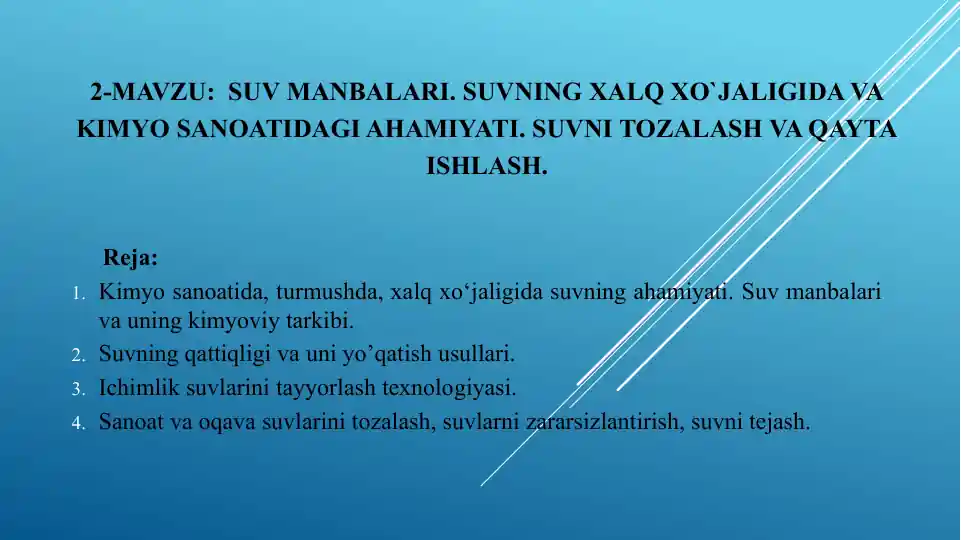 2-MAVZU: SUV MANBALARI. SUVNING XALQ XO`JALIGIDA VA KIMYO SANOATIDAGI AHAMIYATI. SUVNI TOZALASH VA QAYTA ISHLASH.

Reja:

1. Kimyo sanoatida, turmushda, xalq xo‘jaligida suvning ahamiyati. Suv manbalari va uning kimyoviy tarkibi.
2. Suvning qattiqligi va uni yo’qatish usullari.
3. Ichimlik suvlarini tayyorlash texnologiyasi.
4. Sanoat va oqava suvlarini tozalash, suvlarni zararsizlantirish, suvni tejash.